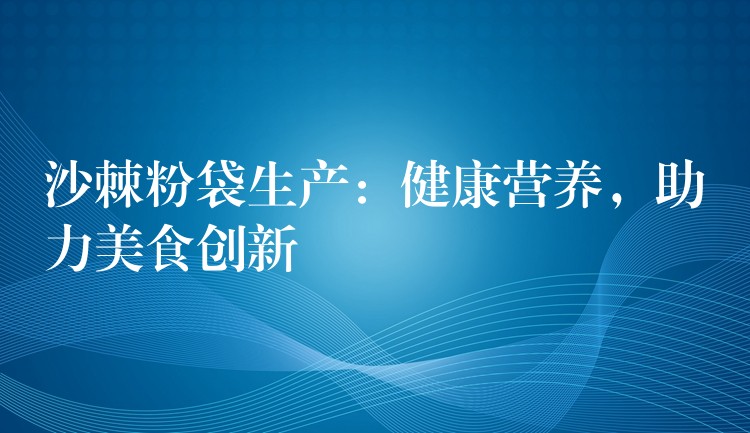 沙棘粉袋生产：健康营养，助力美食创新